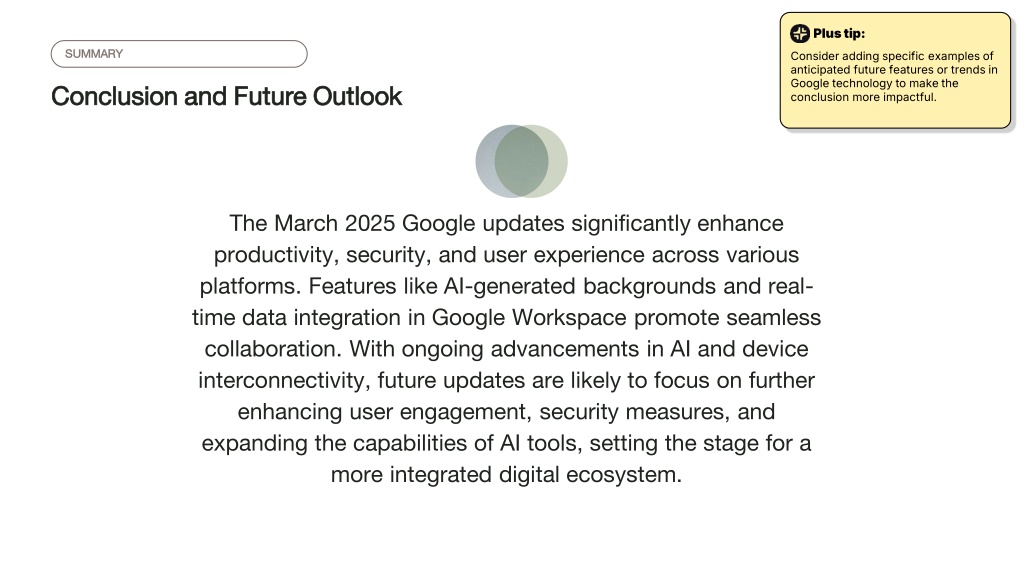 SUMMARY

Conclusion and Future Outlook

Plus tip:

Consider adding specific examples of anticipated future features or trends in Google technology to make the conclusion more impactful.

The March 2025 Google updates significantly enhance productivity, security, and user experience across various platforms. Features like AI-generated backgrounds and real-time data integration in Google Workspace promote seamless collaboration. With ongoing advancements in AI and device interconnectivity, future updates are likely to focus on further enhancing user engagement, security measures, and expanding the capabilities of AI tools, setting the stage for a more integrated digital ecosystem.